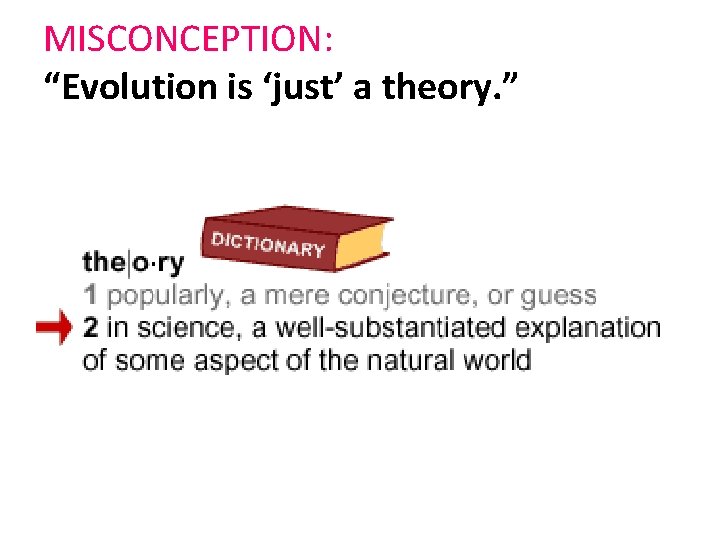 MISCONCEPTION:
“Evolution is ‘just’ a theory.”

DICTIONARY

the|o·ry
1 popularly, a mere conjecture, or guess
2 in science, a well-substantiated explanation of some aspect of the natural world